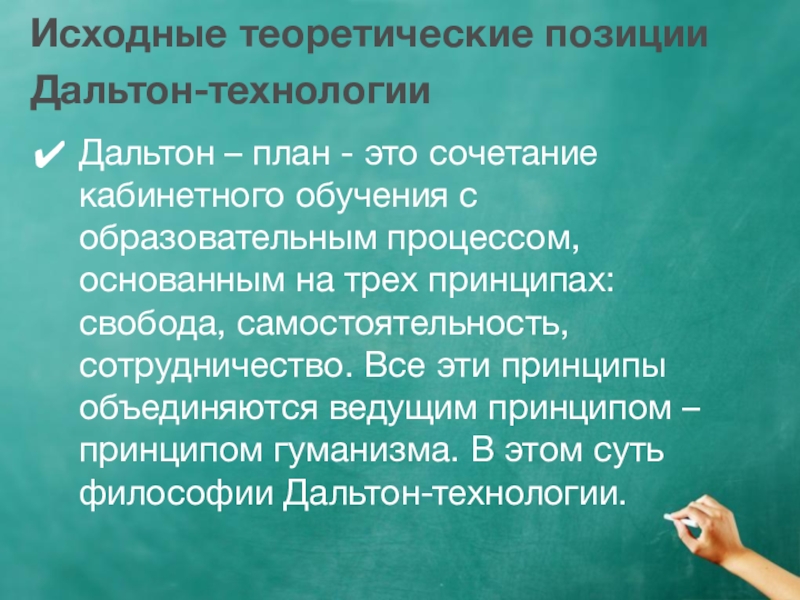 Исходные теоретические позиции Дальтон-технологии

✔ Дальтон – план - это сочетание кабинетного обучения с образовательным процессом, основанным на трех принципах: свобода, самостоятельность, сотрудничество. Все эти принципы объединяются ведущим принципом – принципом гуманизма. В этом суть философии Дальтон-технологии.